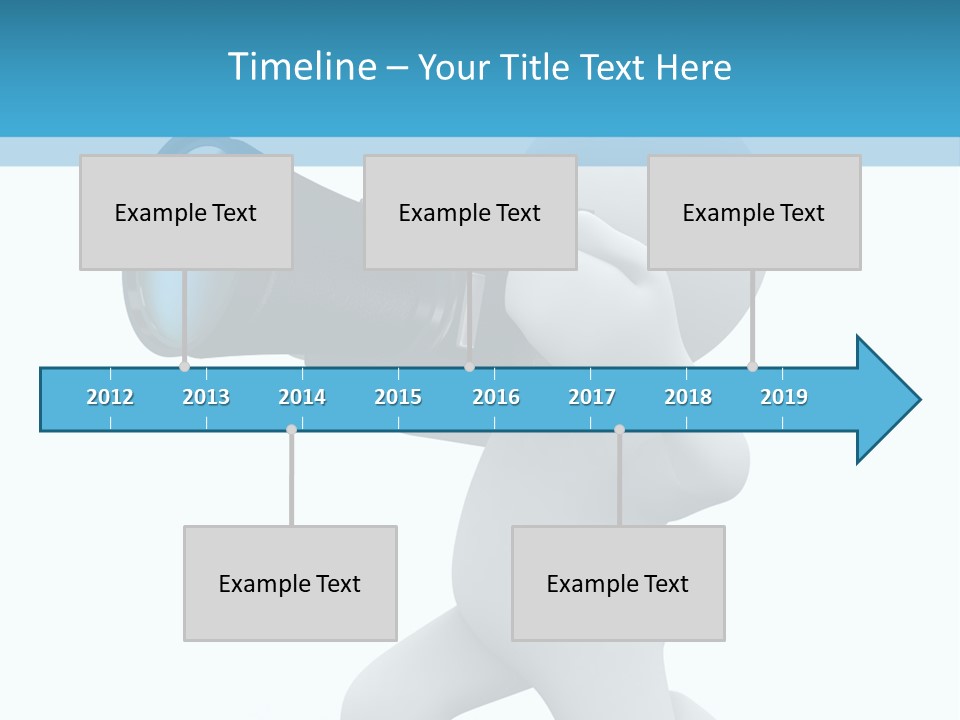 Timeline – Your Title Text Here

Example Text

Example Text

Example Text

2012 2013 2014 2015 2016 2017 2018 2019

Example Text

Example Text